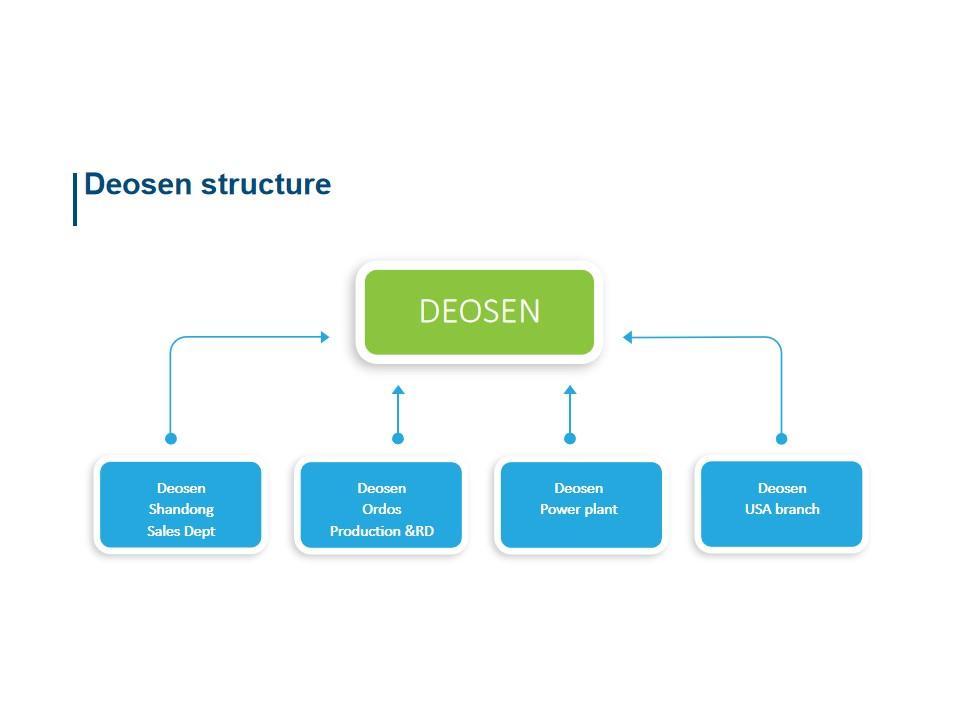 Deosen structure

DEOSEN

Deosen
Shandong
Sales Dept

Deosen
Ordos
Production &RD

Deosen
Power plant

Deosen
USA branch